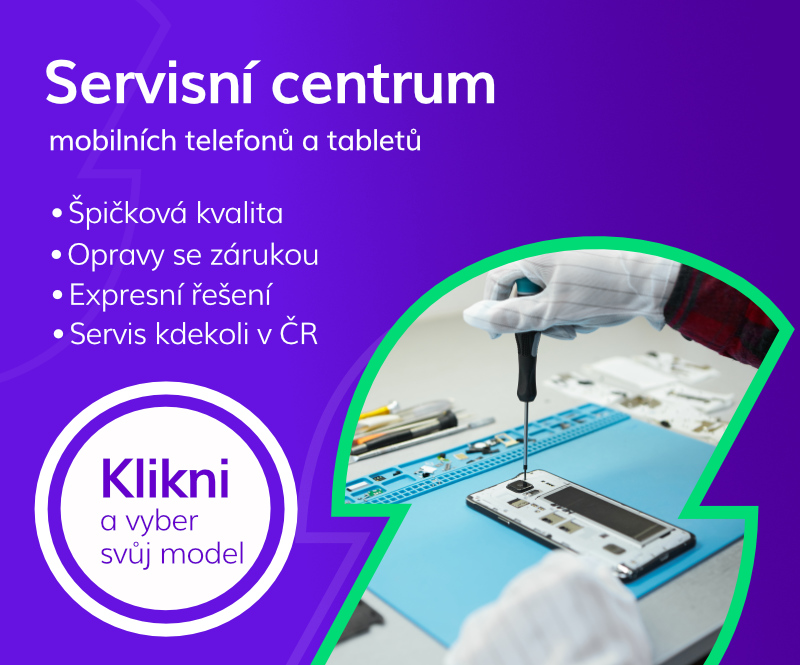 Servisní centrum

mobilních telefonů a tabletů

• Špičková kvalita
• Opravy se zárukou
• Expresní řešení
• Servis kdekoli v ČR

Klikni
a vyber
svůj model